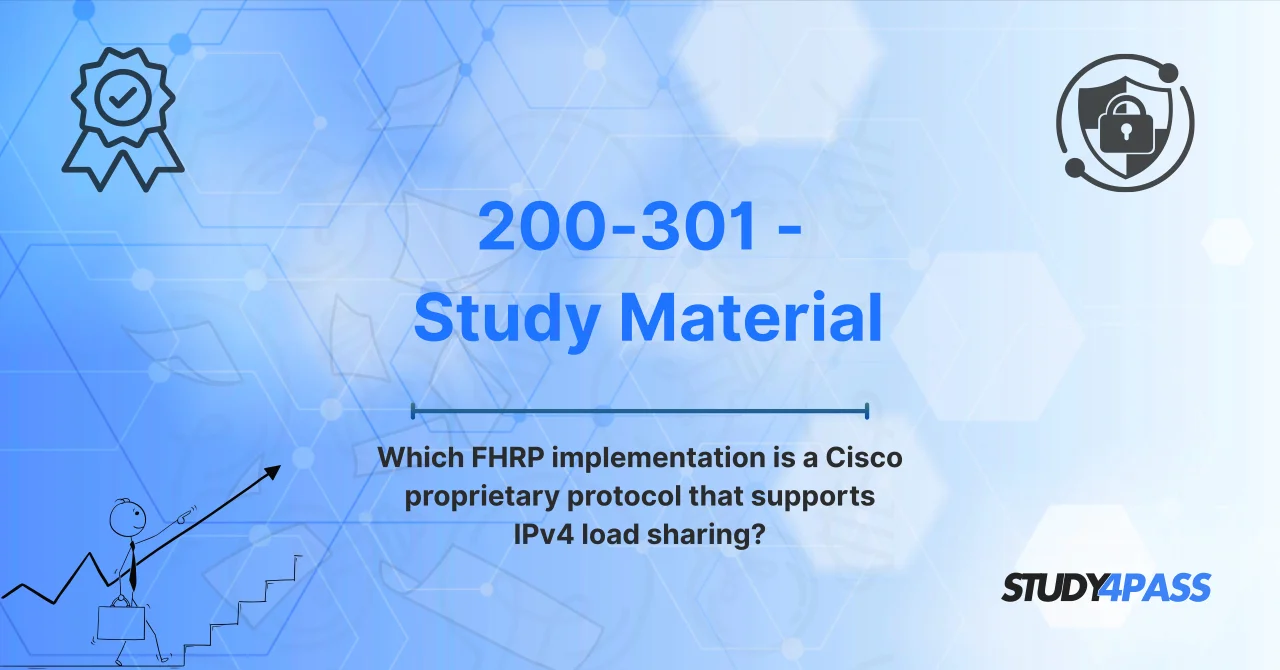 200-301 - Study Material

Which FHRP implementation is a Cisco proprietary protocol that supports IPv4 load sharing?

STUDY4PASS